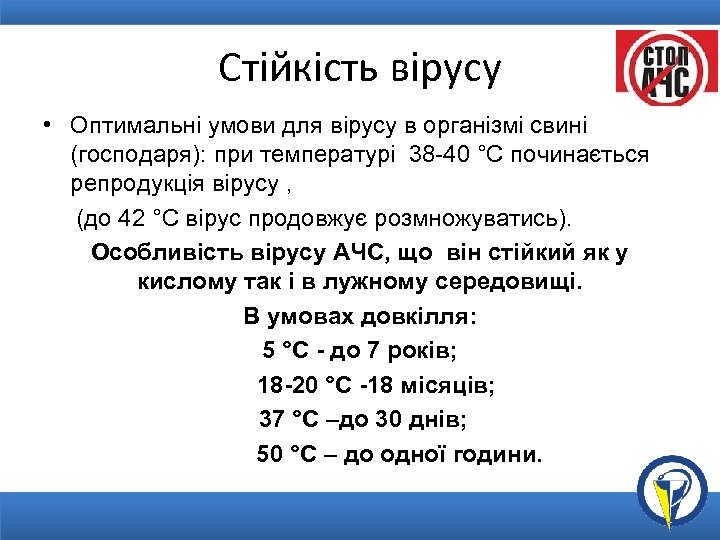 Стійкість вірусу

СТОП АЧС

• Оптимальні умови для вірусу в організмі свині (господаря): при температурі 38-40 °С починається репродукція вірусу ,

(до 42 °С вірус продовжує розмножуватись).

Особливість вірусу АЧС, що він стійкий як у кислому так і в лужному середовищі.

В умовах довкілля:

5 °С - до 7 років;

18-20 °С -18 місяців;

37 °С –до 30 днів;

50 °С – до одної години.